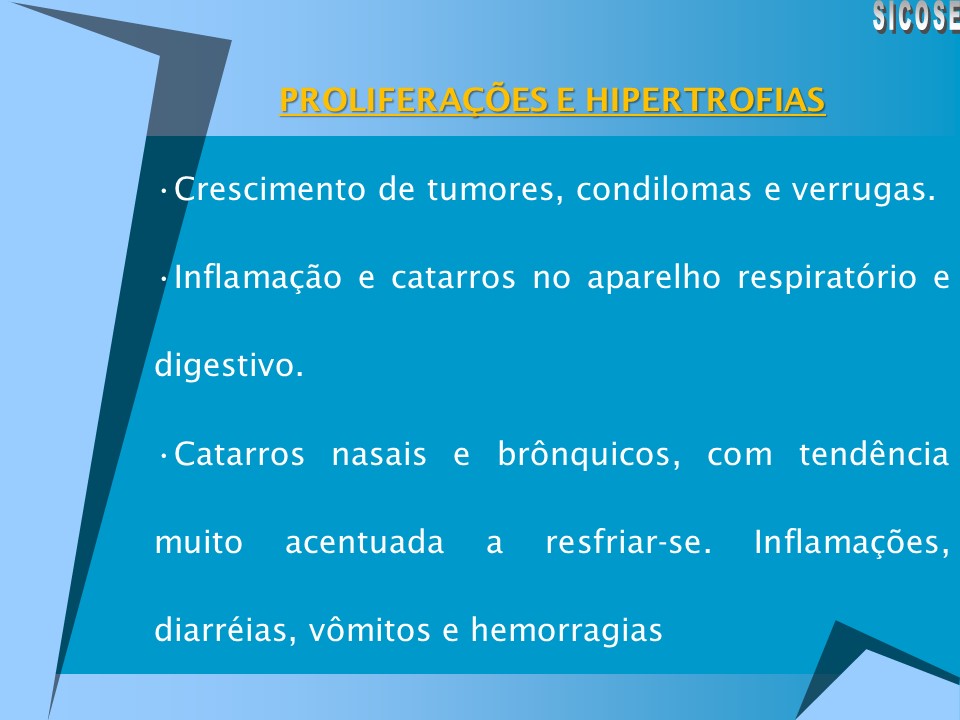 SICOSE

PROLIFERAÇÕES E HIPERTROFIAS

•Crescimento de tumores, condilomas e verrugas.

•Inflamação e catarros no aparelho respiratório e digestivo.

•Catarros nasais e brônquicos, com tendência muito acentuada a resfriar-se. Inflamações, diarréias, vômitos e hemorragias